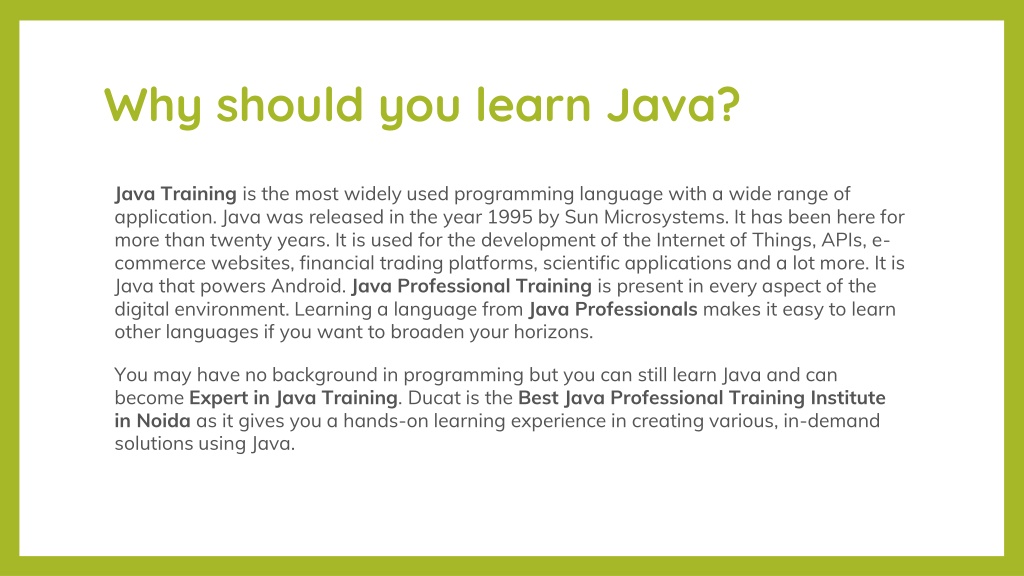 Why should you learn Java?

Java Training is the most widely used programming language with a wide range of application. Java was released in the year 1995 by Sun Microsystems. It has been here for more than twenty years. It is used for the development of the Internet of Things, APIs, e-commerce websites, financial trading platforms, scientific applications and a lot more. It is Java that powers Android. Java Professional Training is present in every aspect of the digital environment. Learning a language from Java Professionals makes it easy to learn other languages if you want to broaden your horizons.

You may have no background in programming but you can still learn Java and can become Expert in Java Training. Ducat is the Best Java Professional Training Institute in Noida as it gives you a hands-on learning experience in creating various, in-demand solutions using Java.